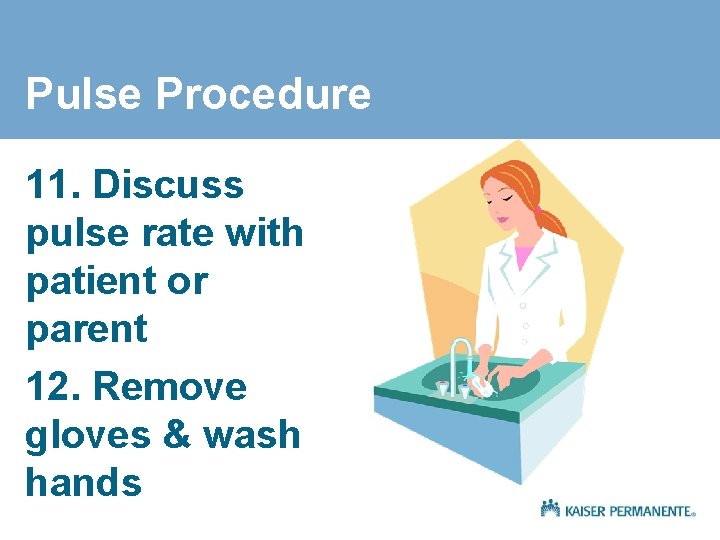 Pulse Procedure

11. Discuss pulse rate with patient or parent

12. Remove gloves & wash hands

KAISER PERMANENTE®